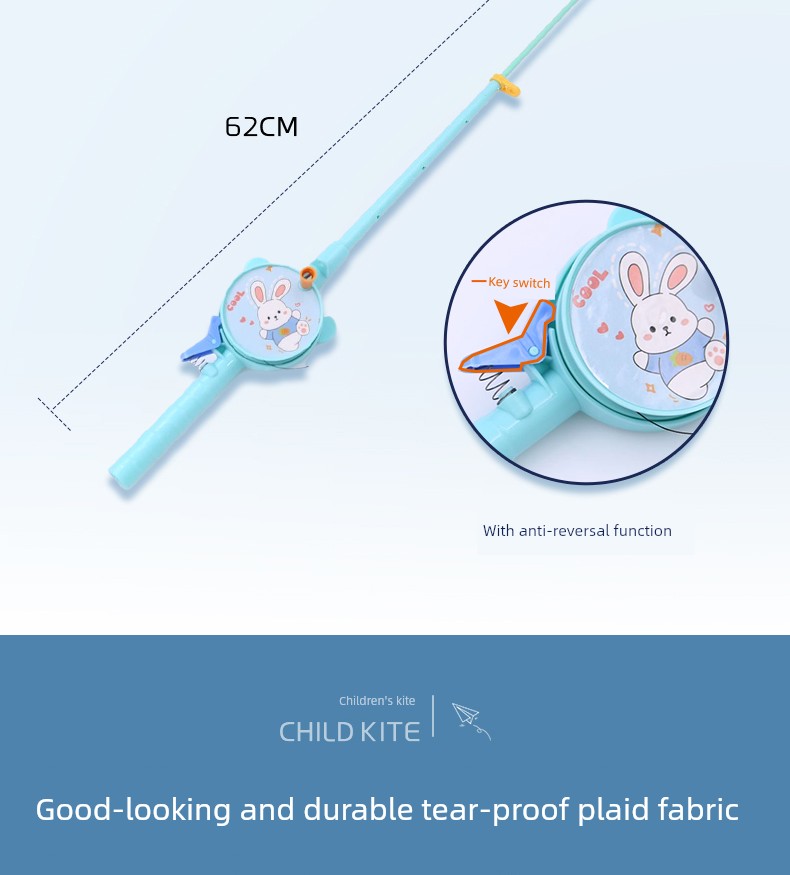 62CM

COOL

Key switch

COOL

With anti-reversal function

Children's kite

CHILD KITE

Good-looking and durable tear-proof plaid fabric